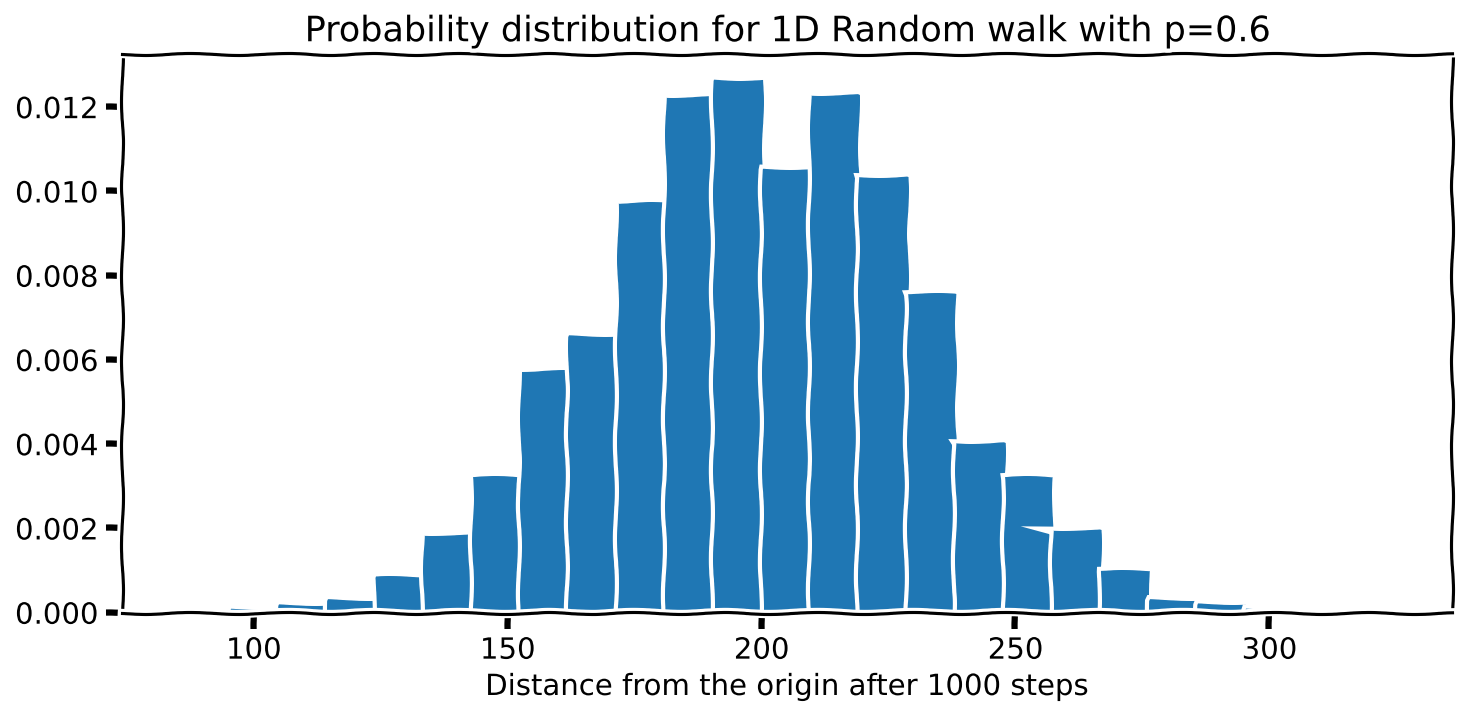 Probability distribution for 1D Random walk with p=0.6

0.012
0.010
0.008
0.006
0.004
0.002
0.000

100
150
200
250
300

Distance from the origin after 1000 steps